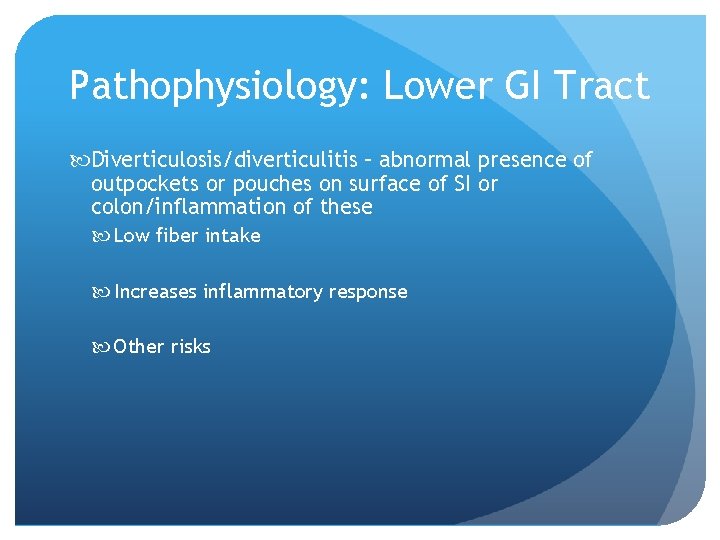 Pathophysiology: Lower GI Tract

Diverticulosis/diverticulitis – abnormal presence of outpockets or pouches on surface of SI or colon/inflammation of these

Low fiber intake

Increases inflammatory response

Other risks